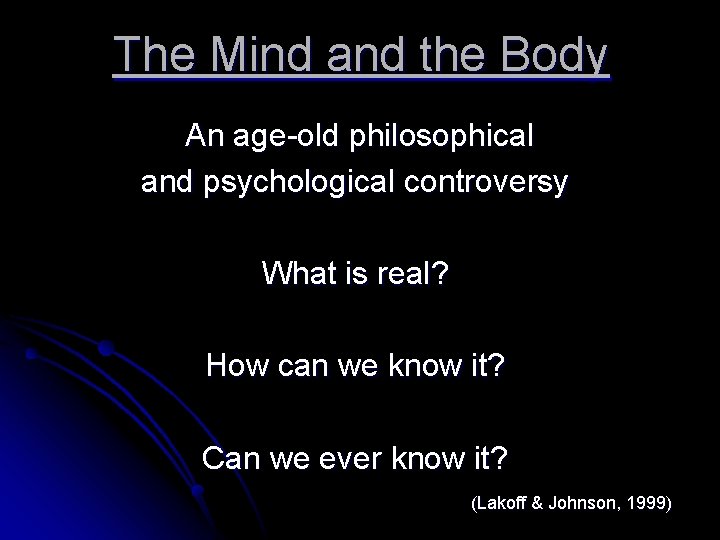 The Mind and the Body

An age-old philosophical and psychological controversy

What is real?

How can we know it?

Can we ever know it?

(Lakoff & Johnson, 1999)